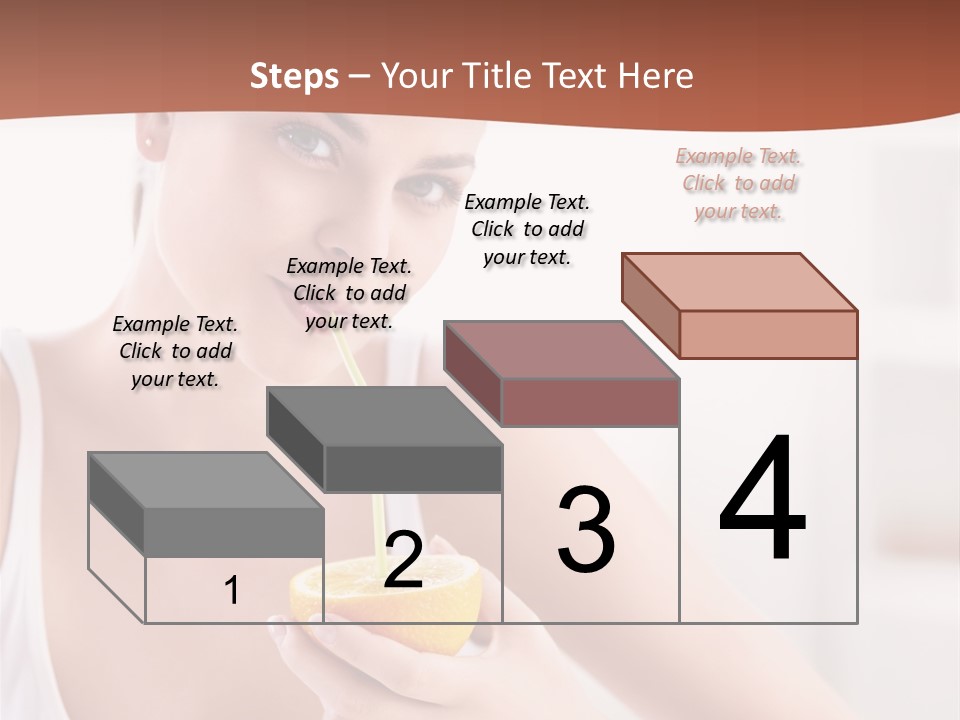 Steps – Your Title Text Here

Example Text. Click to add your text.

Example Text. Click to add your text.

Example Text. Click to add your text.

Example Text. Click to add your text.

1

2

3

4